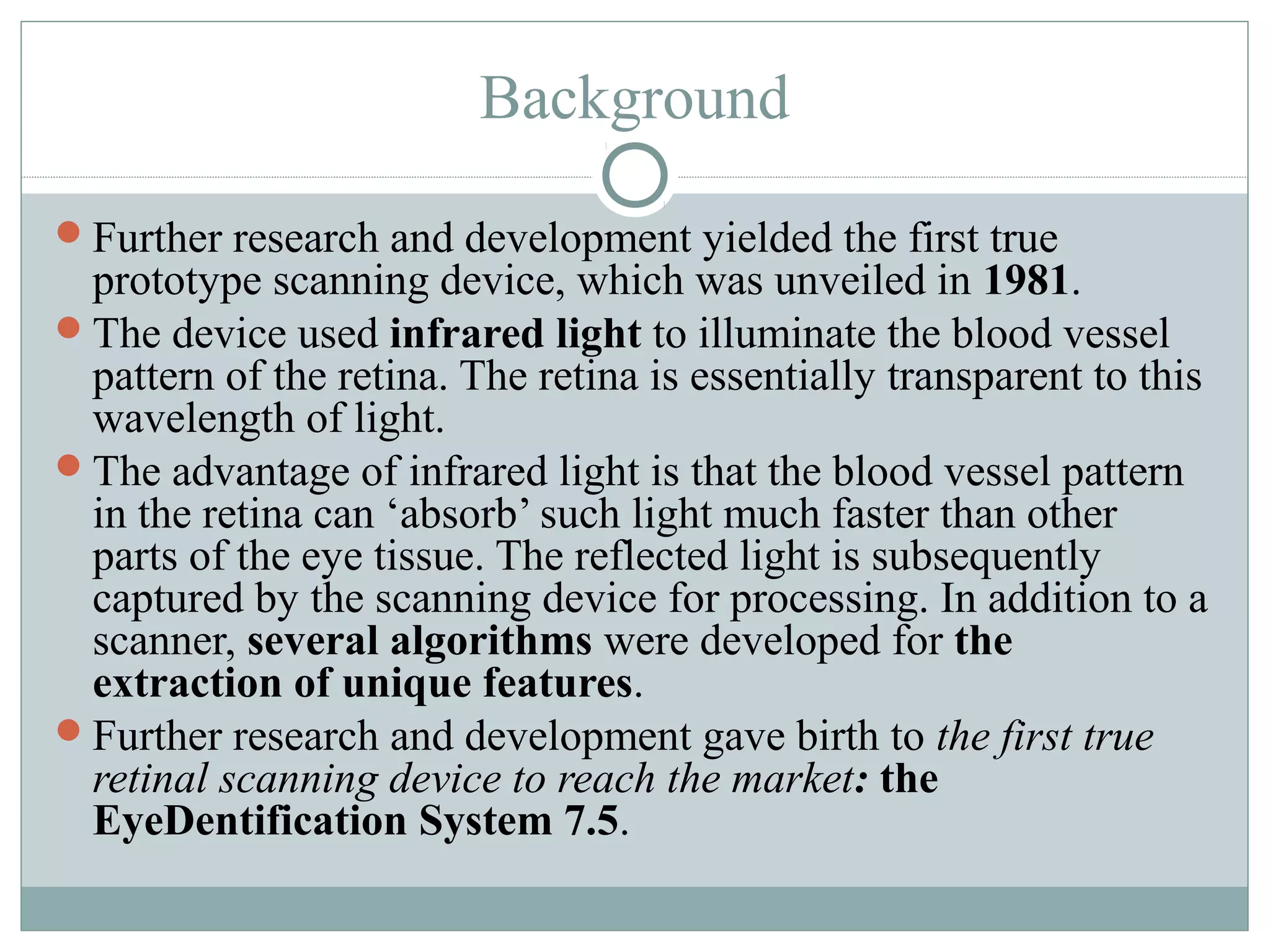 Background

Further research and development yielded the first true prototype scanning device, which was unveiled in 1981.

The device used infrared light to illuminate the blood vessel pattern of the retina. The retina is essentially transparent to this wavelength of light.

The advantage of infrared light is that the blood vessel pattern in the retina can ‘absorb’ such light much faster than other parts of the eye tissue. The reflected light is subsequently captured by the scanning device for processing. In addition to a scanner, several algorithms were developed for the extraction of unique features.

Further research and development gave birth to the first true retinal scanning device to reach the market: the EyeDentification System 7.5.